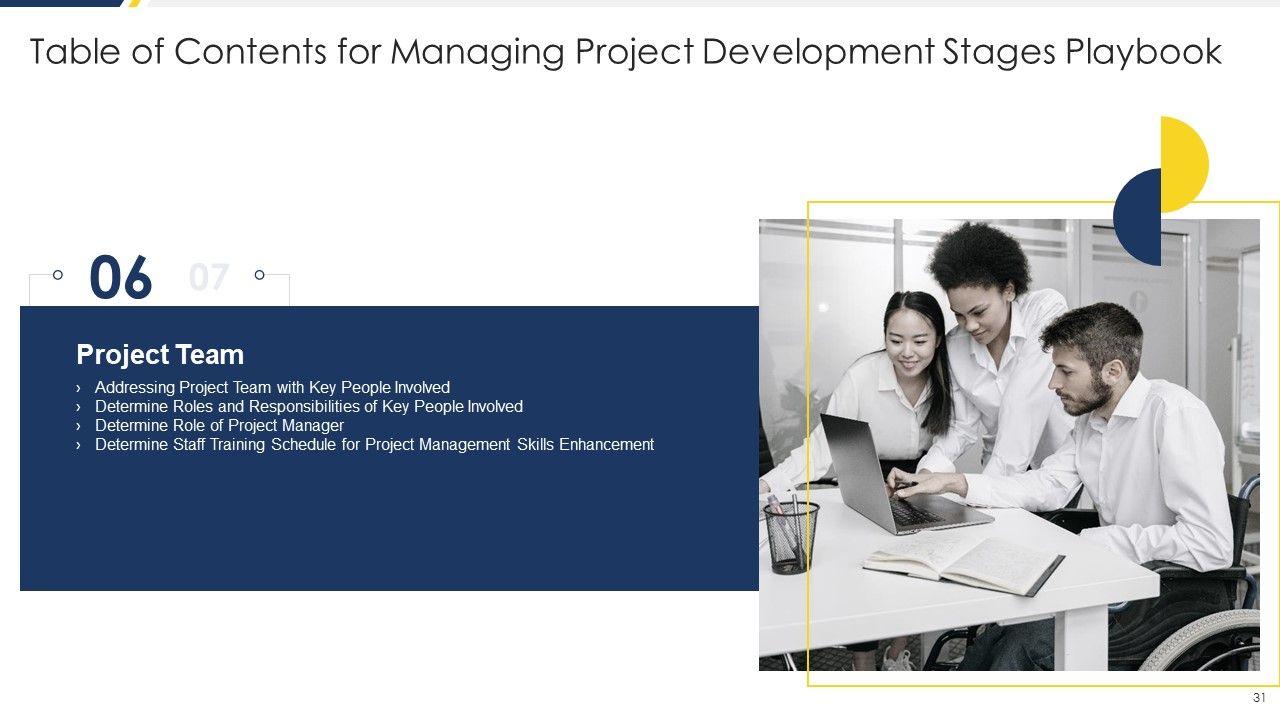 Table of Contents for Managing Project Development Stages Playbook

06 07

Project Team

› Addressing Project Team with Key People Involved
› Determine Roles and Responsibilities of Key People Involved
› Determine Role of Project Manager
› Determine Staff Training Schedule for Project Management Skills Enhancement

31